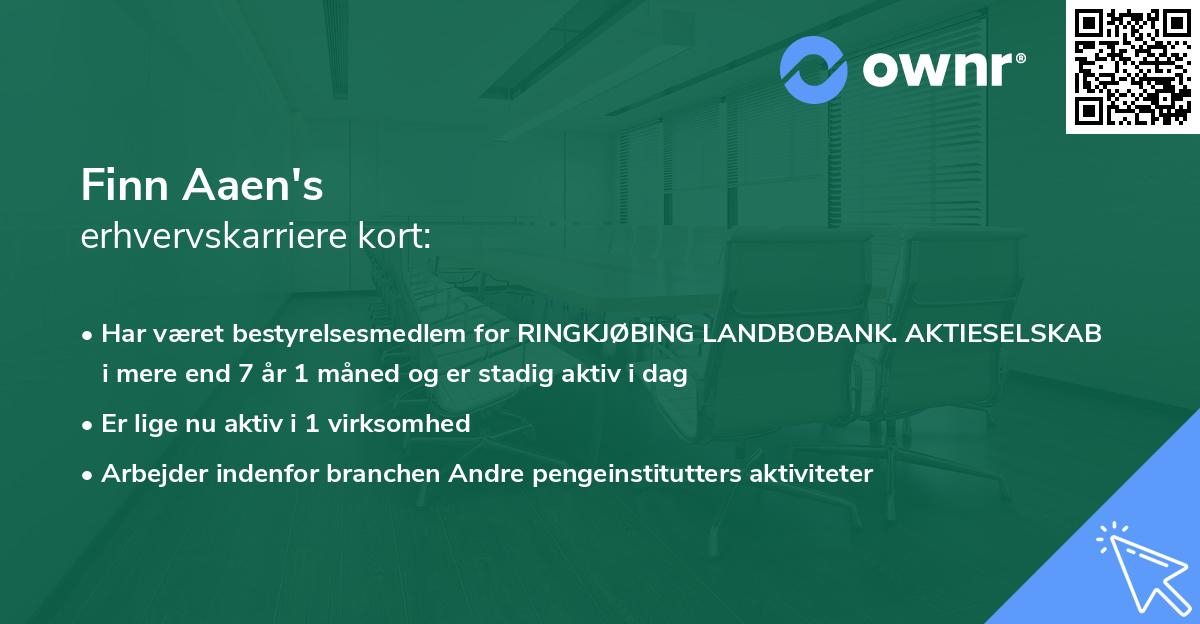 ownr®

Finn Aaen's
erhvervskarriere kort:

• Har været bestyrelsesmedlem for RINGKJØBING LANDBOBANK. AKTIESELSKAB i mere end 7 år 1 måned og er stadig aktiv i dag

• Er lige nu aktiv i 1 virksomhed

• Arbejder indenfor branchen Andre pengeinstitutters aktiviteter